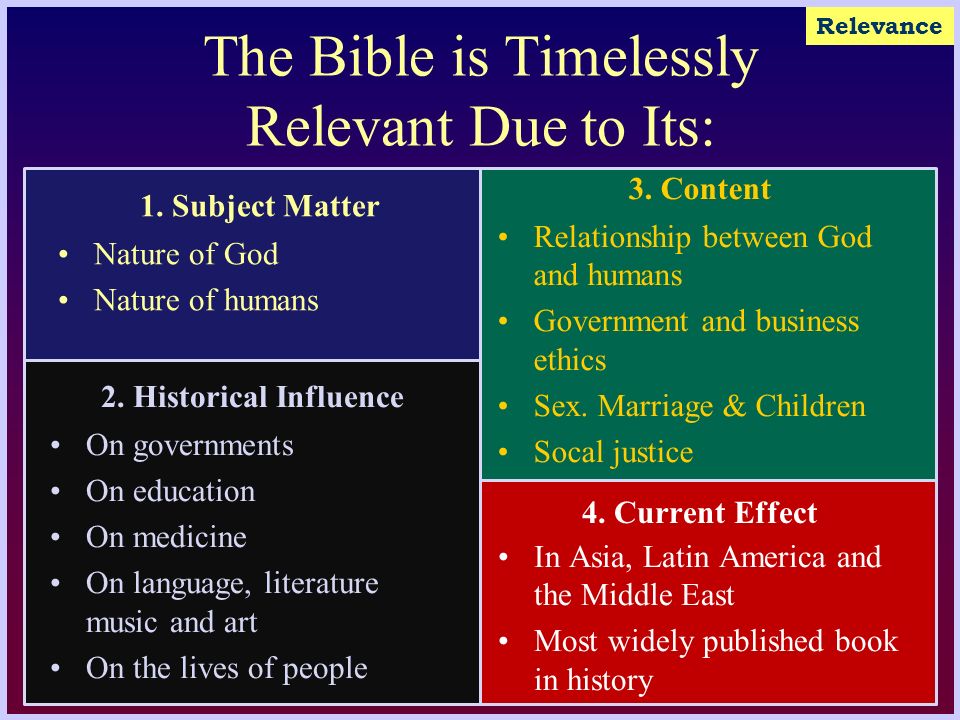 Relevance

The Bible is Timelessly Relevant Due to Its:

1. Subject Matter
• Nature of God
• Nature of humans

2. Historical Influence
• On governments
• On education
• On medicine
• On language, literature music and art
• On the lives of people

3. Content
• Relationship between God and humans
• Government and business ethics
• Sex. Marriage & Children
• Socal justice

4. Current Effect
• In Asia, Latin America and the Middle East
• Most widely published book in history